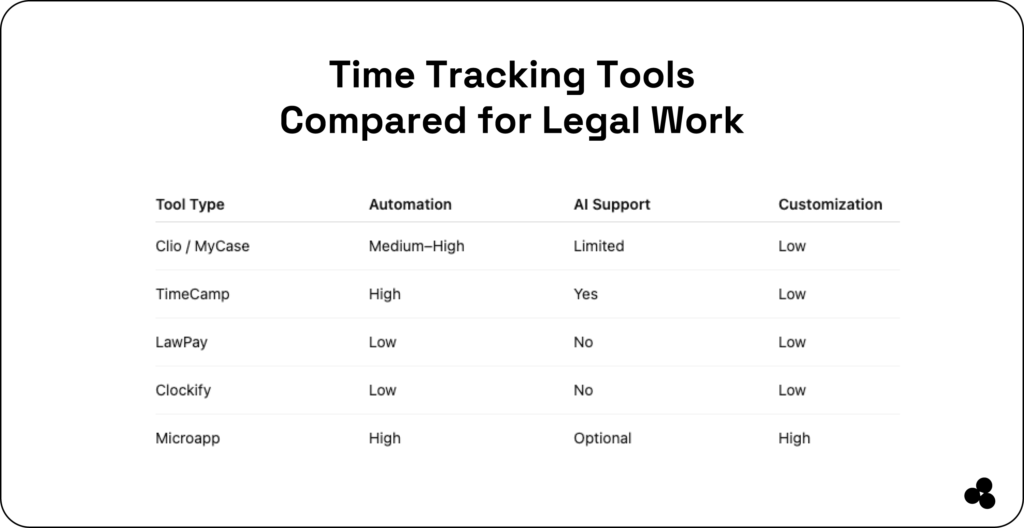 Time Tracking Tools
Compared for Legal Work

| Tool Type | Automation | AI Support | Customization |
|---|---|---|---|
| Clio / MyCase | Medium–High | Limited | Low |
| TimeCamp | High | Yes | Low |
| LawPay | Low | No | Low |
| Clockify | Low | No | Low |
| Microapp | High | Optional | High |